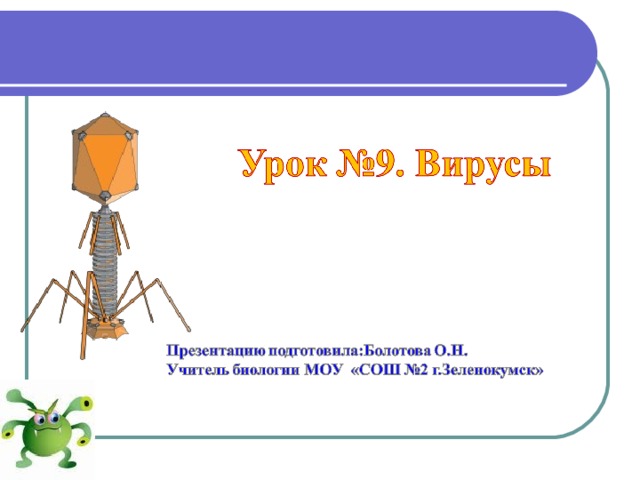 Урок №9. Вирусы

Презентацию подготовила:Болотова О.Н.
Учитель биологии МОУ «СОШ №2 г.Зеленокумск»